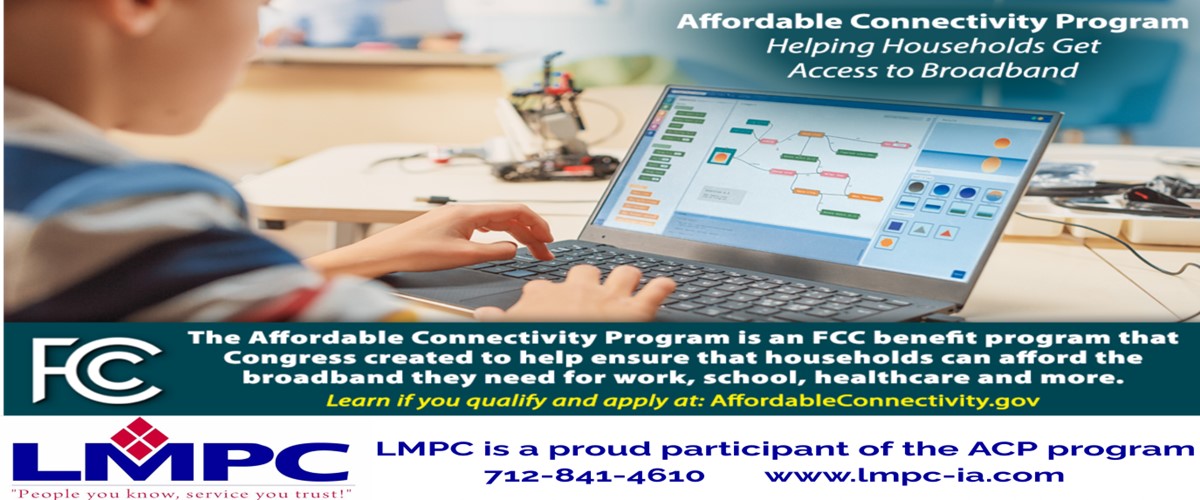 Affordable Connectivity Program
Helping Households Get Access to Broadband

FCC

The Affordable Connectivity Program is an FCC benefit program that Congress created to help ensure that households can afford the broadband they need for work, school, healthcare and more.

Learn if you qualify and apply at: AffordableConnectivity.gov

LMPC
"People you know, service you trust!"

LMPC is a proud participant of the ACP program
712-841-4610 www.lmpc-ia.com